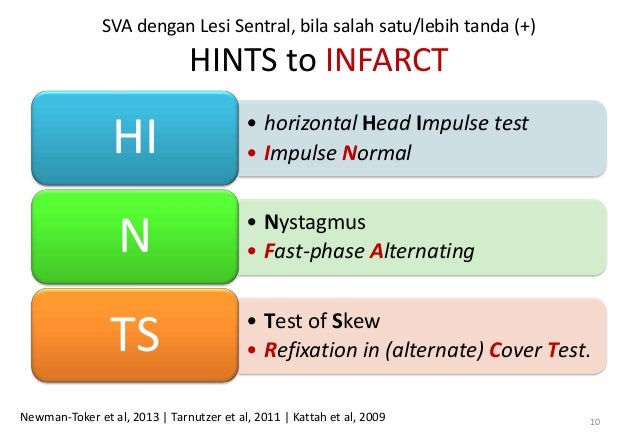 SVA dengan Lesi Sentral, bila salah satu/lebih tanda (+)

HINTS to INFARCT

HI

• horizontal Head Impulse test
• Impulse Normal

N

• Nystagmus
• Fast-phase Alternating

TS

• Test of Skew
• Refixation in (alternate) Cover Test.

Newman-Toker et al, 2013 | Tarnutzer et al, 2011 | Kattah et al, 2009

10